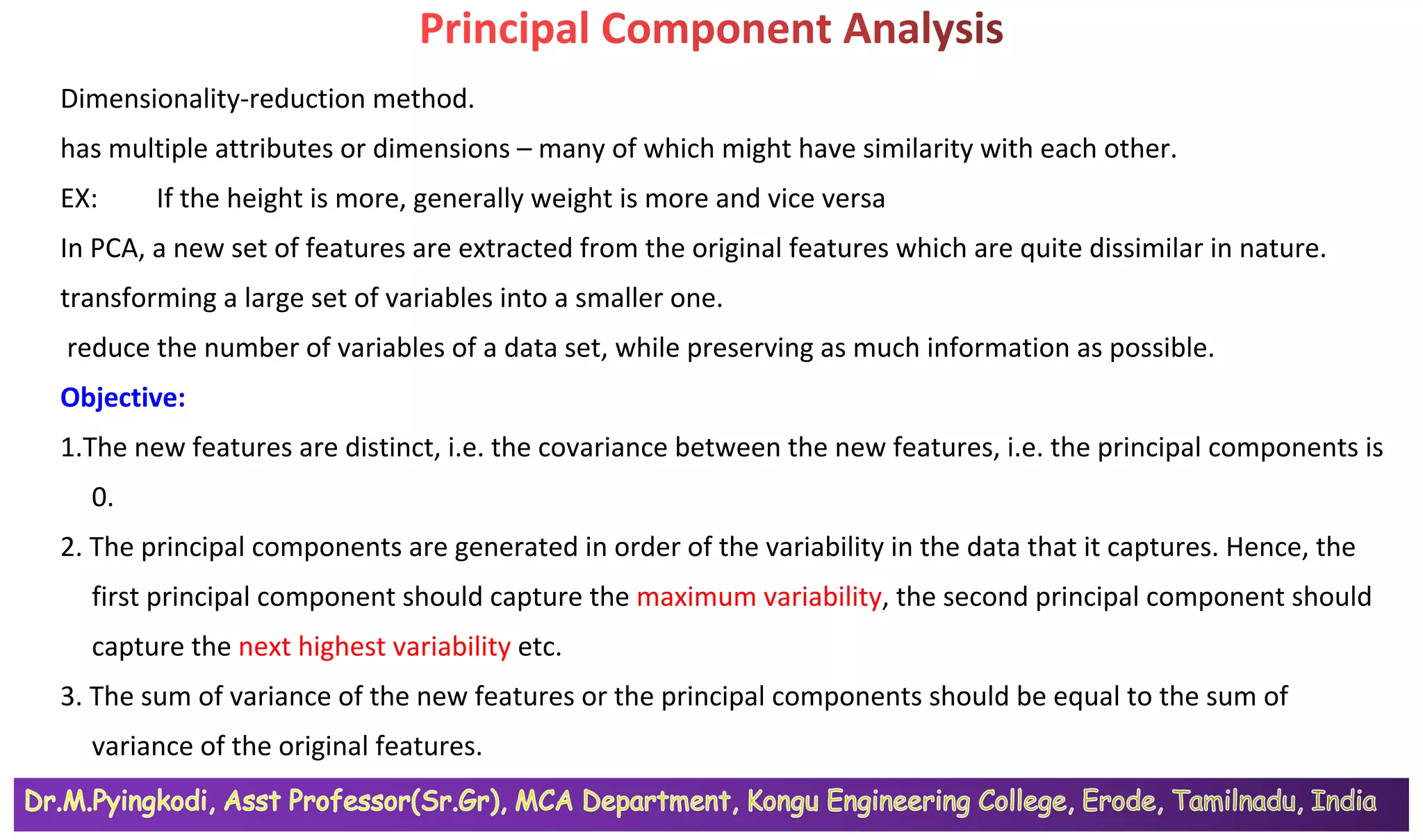 Principal Component Analysis

Dimensionality-reduction method.

has multiple attributes or dimensions – many of which might have similarity with each other.

EX: If the height is more, generally weight is more and vice versa

In PCA, a new set of features are extracted from the original features which are quite dissimilar in nature.

transforming a large set of variables into a smaller one.

reduce the number of variables of a data set, while preserving as much information as possible.

Objective:

1.The new features are distinct, i.e. the covariance between the new features, i.e. the principal components is 0.

2. The principal components are generated in order of the variability in the data that it captures. Hence, the first principal component should capture the maximum variability, the second principal component should capture the next highest variability etc.

3. The sum of variance of the new features or the principal components should be equal to the sum of variance of the original features.

Dr.M.Pyingkodi, Asst Professor(Sr.Gr), MCA Department, Kongu Engineering College, Erode, Tamilnadu, India